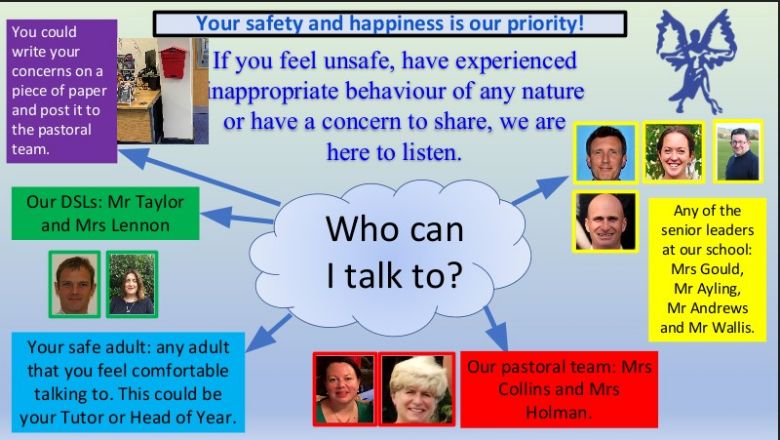 Your safety and happiness is our priority!

If you feel unsafe, have experienced inappropriate behaviour of any nature or have a concern to share, we are here to listen.

You could write your concerns on a piece of paper and post it to the pastoral team.

Our DSLs: Mr Taylor and Mrs Lennon

Who can I talk to?

Any of the senior leaders at our school: Mrs Gould, Mr Ayling, Mr Andrews and Mr Wallis.

Your safe adult: any adult that you feel comfortable talking to. This could be your Tutor or Head of Year.

Our pastoral team: Mrs Collins and Mrs Holman.